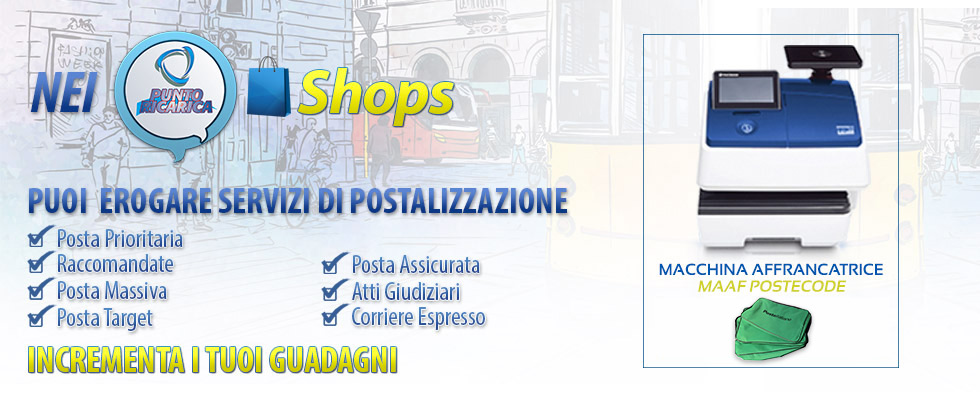 NEI
PUNTO RICARICA
Shops

PUOI EROGARE SERVIZI DI POSTALIZZAZIONE

Posta Prioritaria
Raccomandate
Posta Massiva
Posta Target

Posta Assicurata
Atti Giudiziari
Corriere Espresso

INCREMENTA I TUOI GUADAGNI

MACCHINA AFFRANCATRICE
MAAF POSTECODE